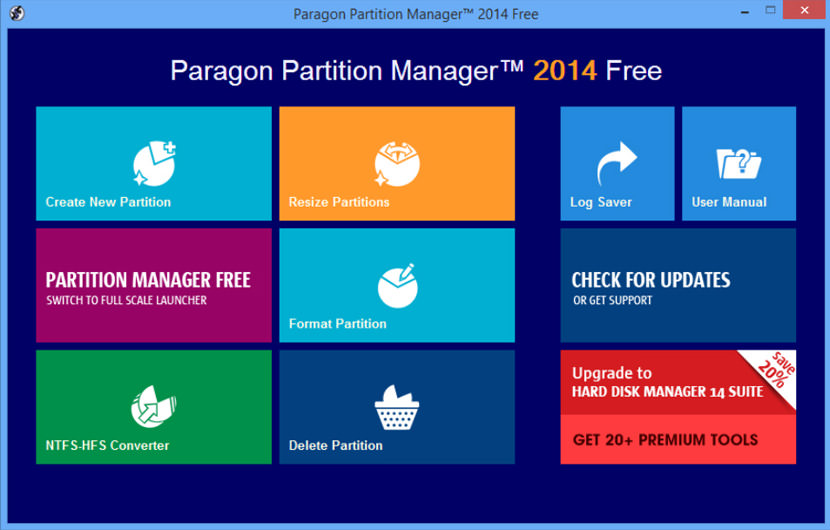 Paragon Partition Manager™ 2014 Free

Paragon Partition Manager™ 2014 Free

Create New Partition

Resize Partitions

Log Saver

User Manual

PARTITION MANAGER FREE
SWITCH TO FULL SCALE LAUNCHER

Format Partition

CHECK FOR UPDATES
OR GET SUPPORT

NTFS-HFS Converter

Delete Partition

Upgrade to
HARD DISK MANAGER 14 SUITE

save 20%

GET 20+ PREMIUM TOOLS